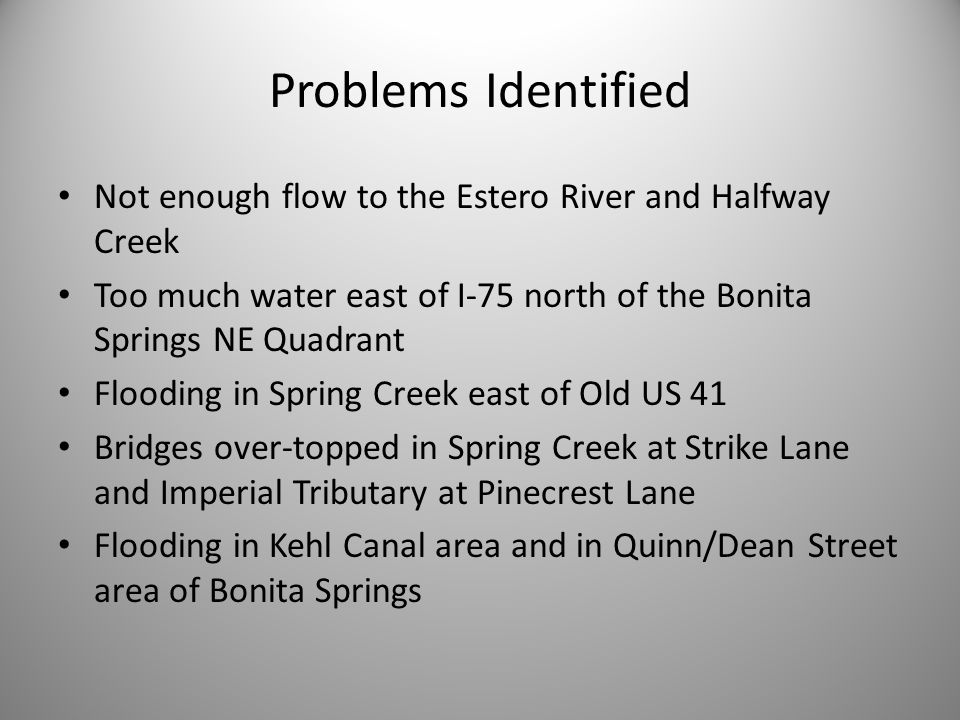 Problems Identified

• Not enough flow to the Estero River and Halfway Creek
• Too much water east of I-75 north of the Bonita Springs NE Quadrant
• Flooding in Spring Creek east of Old US 41
• Bridges over-topped in Spring Creek at Strike Lane and Imperial Tributary at Pinecrest Lane
• Flooding in Kehl Canal area and in Quinn/Dean Street area of Bonita Springs